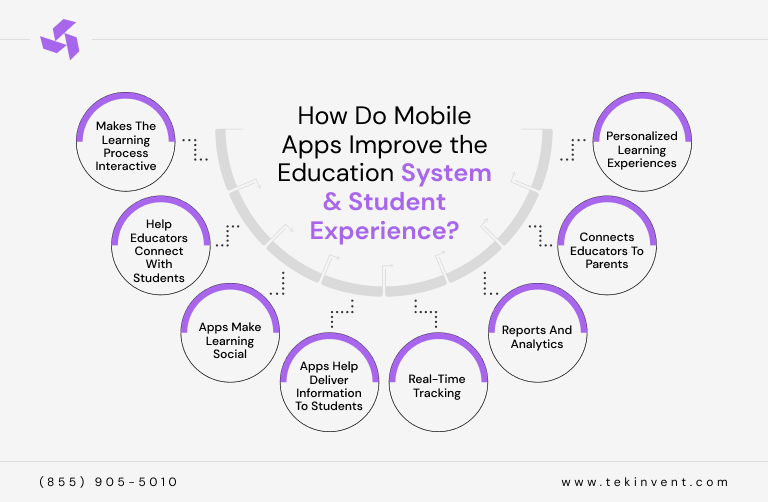 How Do Mobile Apps Improve the Education System & Student Experience?

Makes The Learning Process Interactive

Help Educators Connect With Students

Apps Make Learning Social

Apps Help Deliver Information To Students

Real-Time Tracking

Reports And Analytics

Connects Educators To Parents

Personalized Learning Experiences

(855) 905-5010

www.tekinvent.com